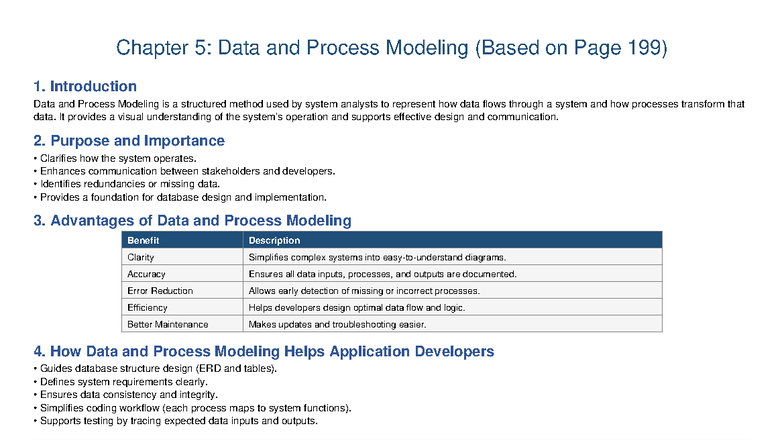 Chapter 5: Data and Process Modeling (Based on Page 199)

1. Introduction

Data and Process Modeling is a structured method used by system analysts to represent how data flows through a system and how processes transform that data. It provides a visual understanding of the system's operation and supports effective design and communication.

2. Purpose and Importance

• Clarifies how the system operates.
• Enhances communication between stakeholders and developers.
• Identifies redundancies or missing data.
• Provides a foundation for database design and implementation.

3. Advantages of Data and Process Modeling

| Benefit | Description |
|---|---|
| Clarity | Simplifies complex systems into easy-to-understand diagrams. |
| Accuracy | Ensures all data inputs, processes, and outputs are documented. |
| Error Reduction | Allows early detection of missing or incorrect processes. |
| Efficiency | Helps developers design optimal data flow and logic. |
| Better Maintenance | Makes updates and troubleshooting easier. |

4. How Data and Process Modeling Helps Application Developers

• Guides database structure design (ERD and tables).
• Defines system requirements clearly.
• Ensures data consistency and integrity.
• Simplifies coding workflow (each process maps to system functions).
• Supports testing by tracing expected data inputs and outputs.